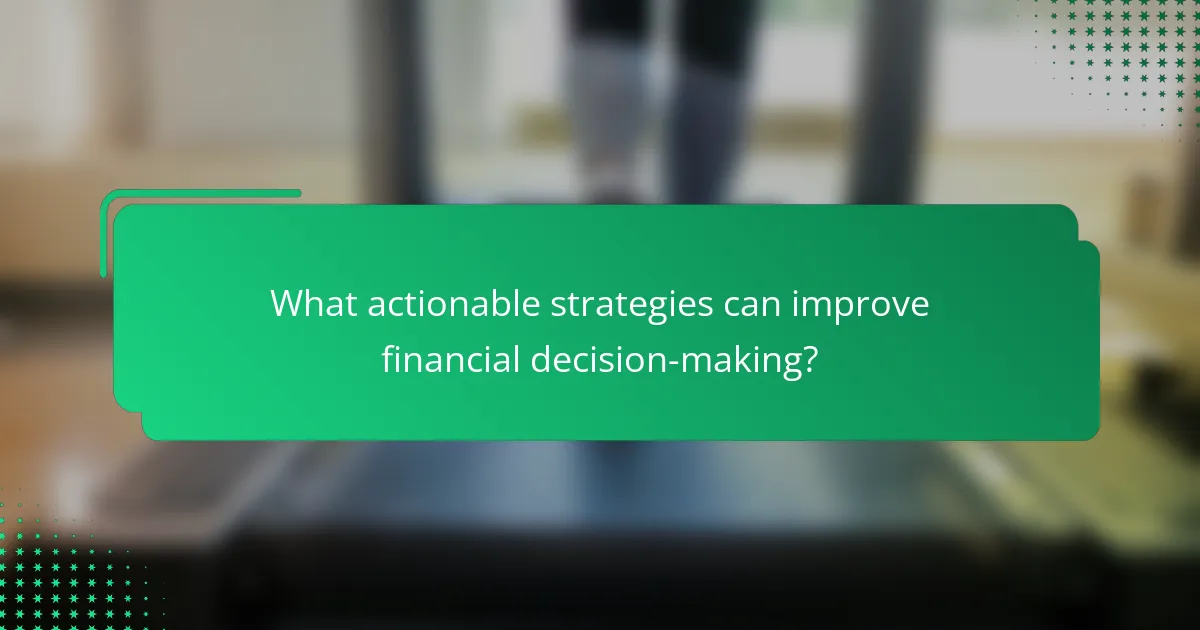 What actionable strategies can improve financial decision-making?